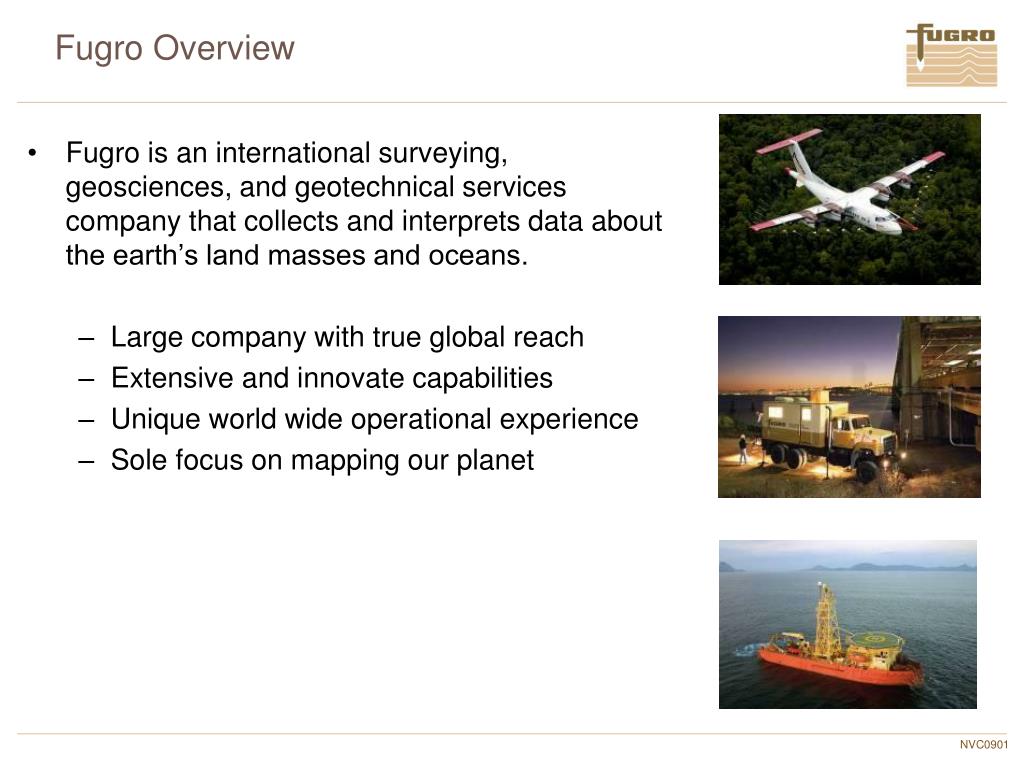 Fugro Overview

FUGRO

• Fugro is an international surveying, geosciences, and geotechnical services company that collects and interprets data about the earth's land masses and oceans.

– Large company with true global reach
– Extensive and innovate capabilities
– Unique world wide operational experience
– Sole focus on mapping our planet

NVC0901